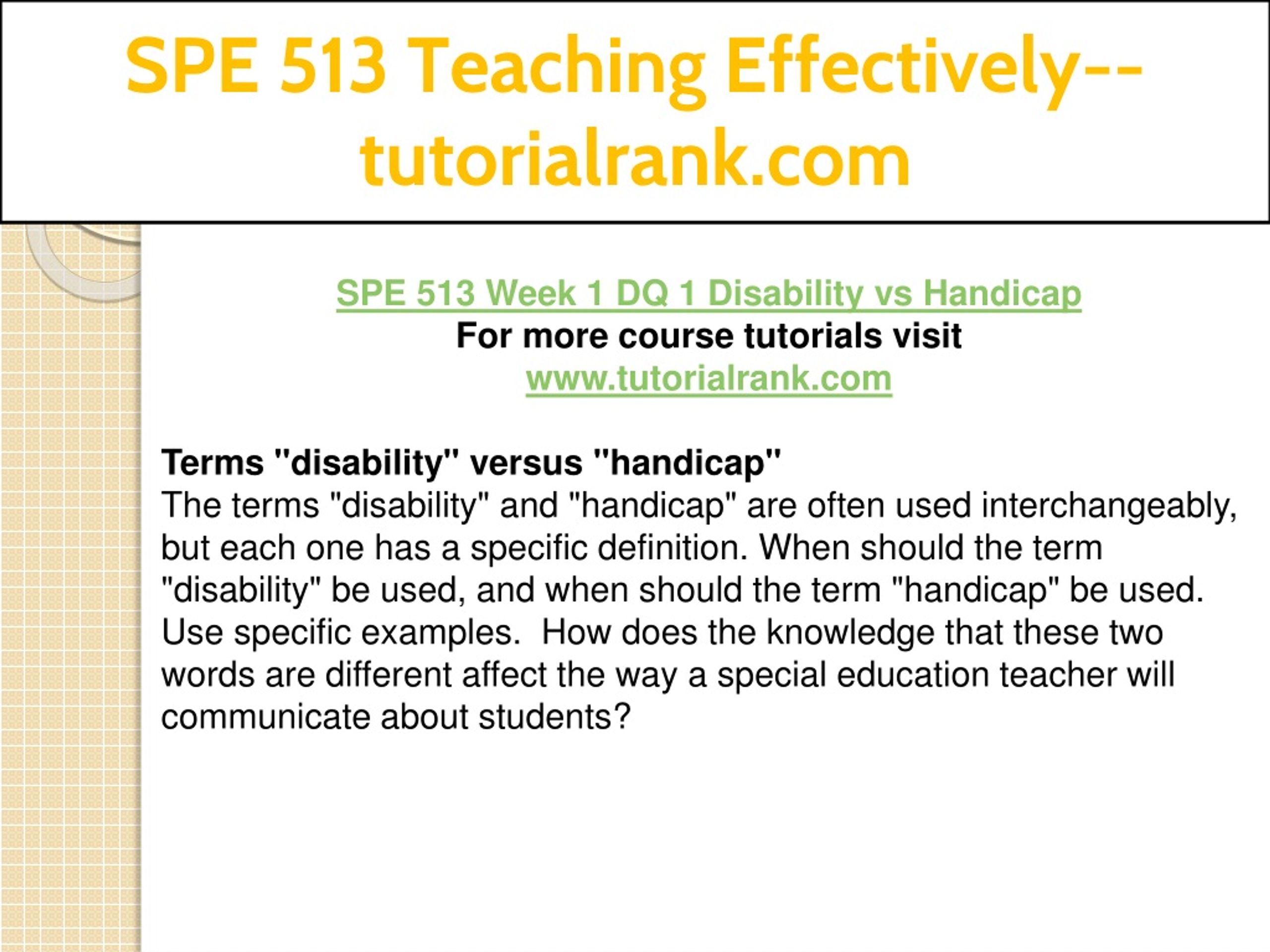 SPE 513 Teaching Effectively--tutorialrank.com

SPE 513 Week 1 DQ 1 Disability vs Handicap
For more course tutorials visit
www.tutorialrank.com

Terms "disability" versus "handicap"
The terms "disability" and "handicap" are often used interchangeably, but each one has a specific definition. When should the term "disability" be used, and when should the term "handicap" be used. Use specific examples. How does the knowledge that these two words are different affect the way a special education teacher will communicate about students?